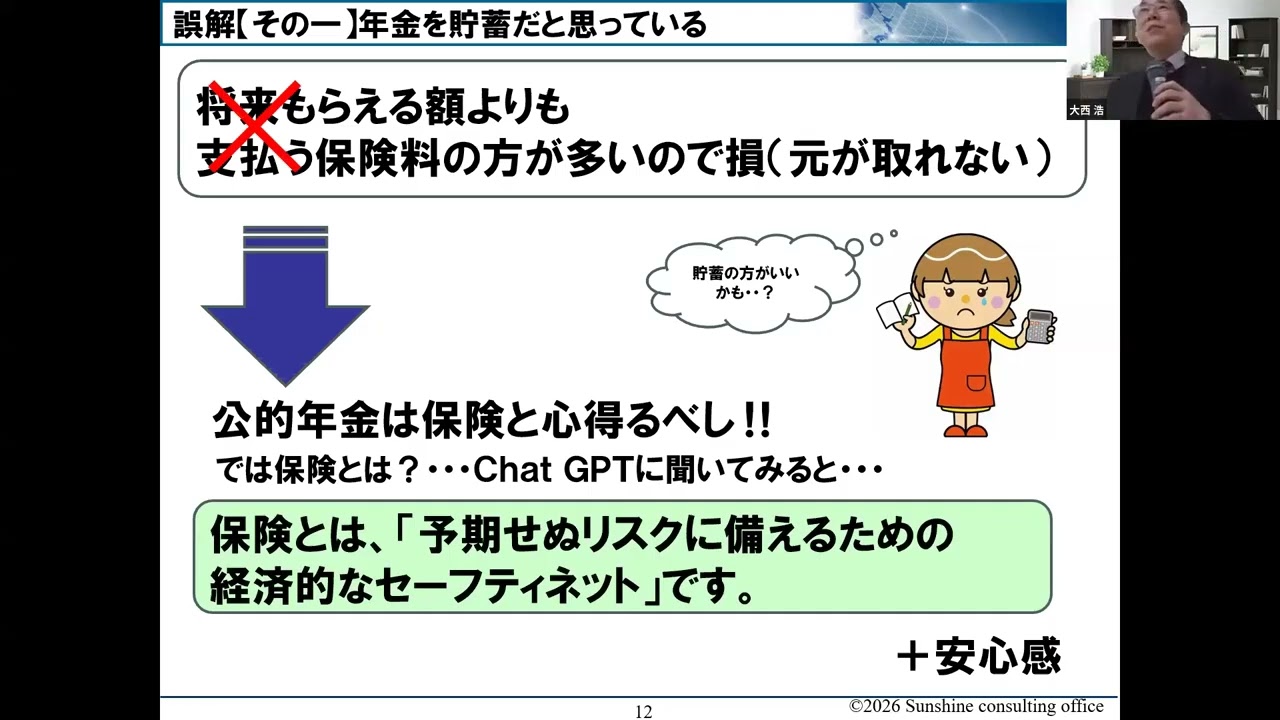 誤解【その一】年金を貯蓄だと思っている

大西 浩

将来もらえる額よりも
支払う保険料の方が多いので損（元が取れない）

貯蓄の方がいいかも・・？

公的年金は保険と心得るべし!!
では保険とは？・・・Chat GPTに聞いてみると・・・

保険とは、「予期せぬリスクに備えるための経済的なセーフティネット」です。

＋安心感

12

©2026 Sunshine consulting office